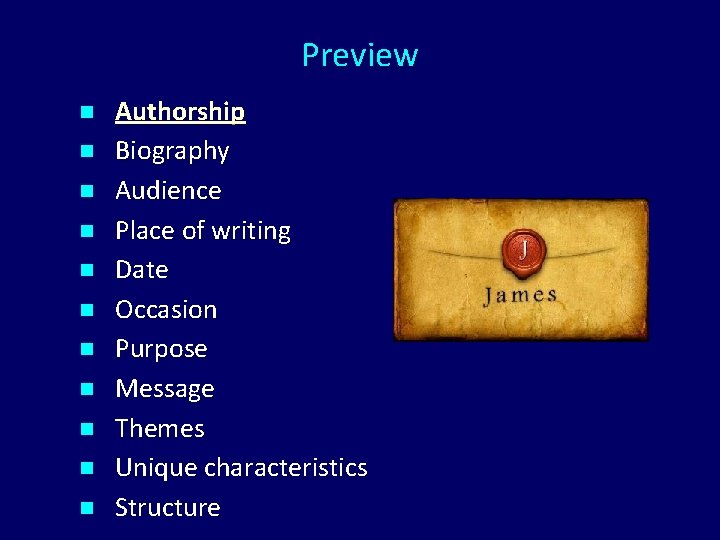 Preview

- Authorship
- Biography
- Audience
- Place of writing
- Date
- Occasion
- Purpose
- Message
- Themes
- Unique characteristics
- Structure

J
James